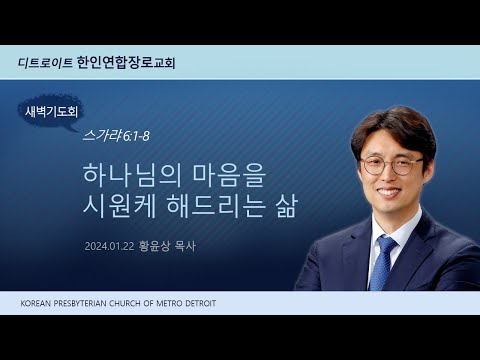 디트로이트 한인연합장로교회

새벽기도회

스가랴 6:1-8

하나님의 마음을
시원케 해드리는 삶

2024.01.22 황윤상 목사

KOREAN PRESBYTERIAN CHURCH OF METRO DETROIT